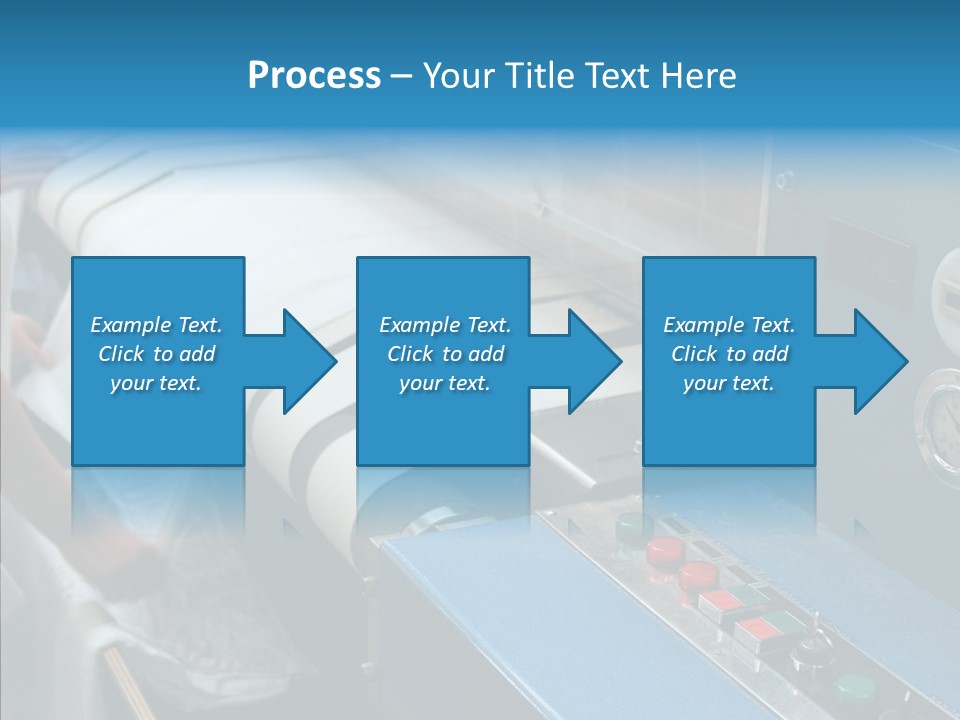 Process – Your Title Text Here

Example Text. Click to add your text.

Example Text. Click to add your text.

Example Text. Click to add your text.